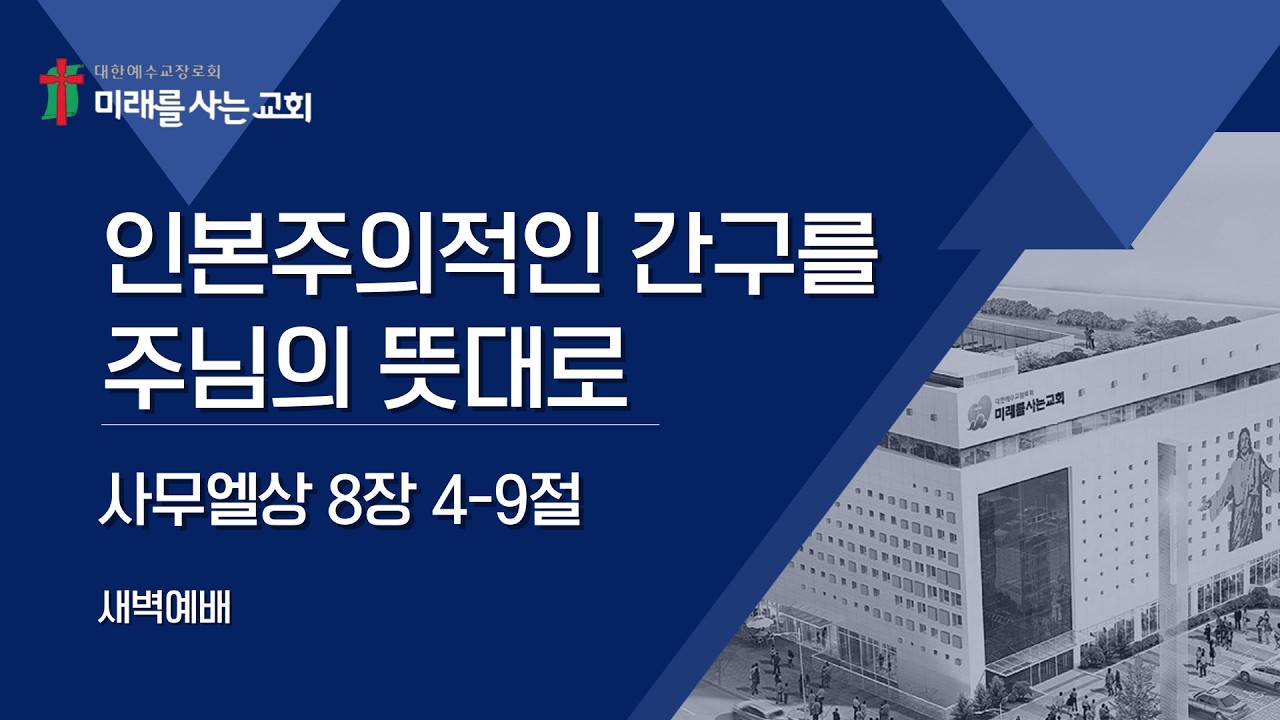 대한예수교장로회
미래를 사는 교회

인본주의적인 간구를 주님의 뜻대로

사무엘상 8장 4-9절

새벽예배

대한예수교장로회
미래를 사는 교회